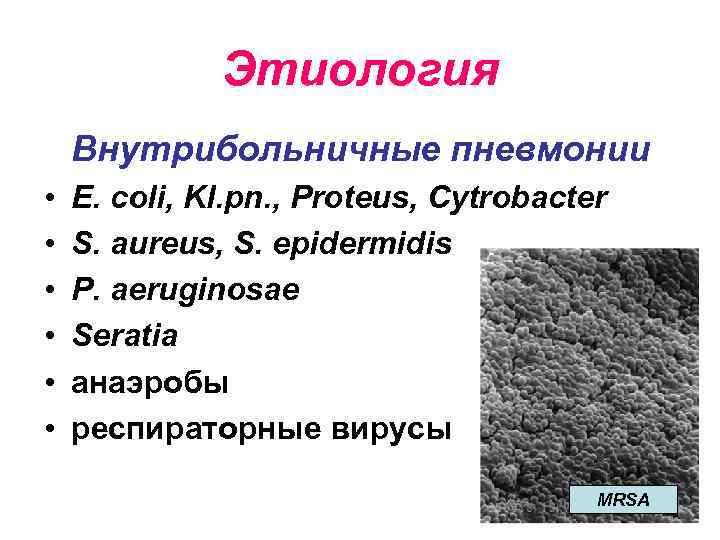 Этиология

Внутрибольничные пневмонии

• E. coli, Kl.pn., Proteus, Cytrobacter
• S. aureus, S. epidermidis
• P. aeruginosae
• Seratia
• анаэробы
• респираторные вирусы

MRSA